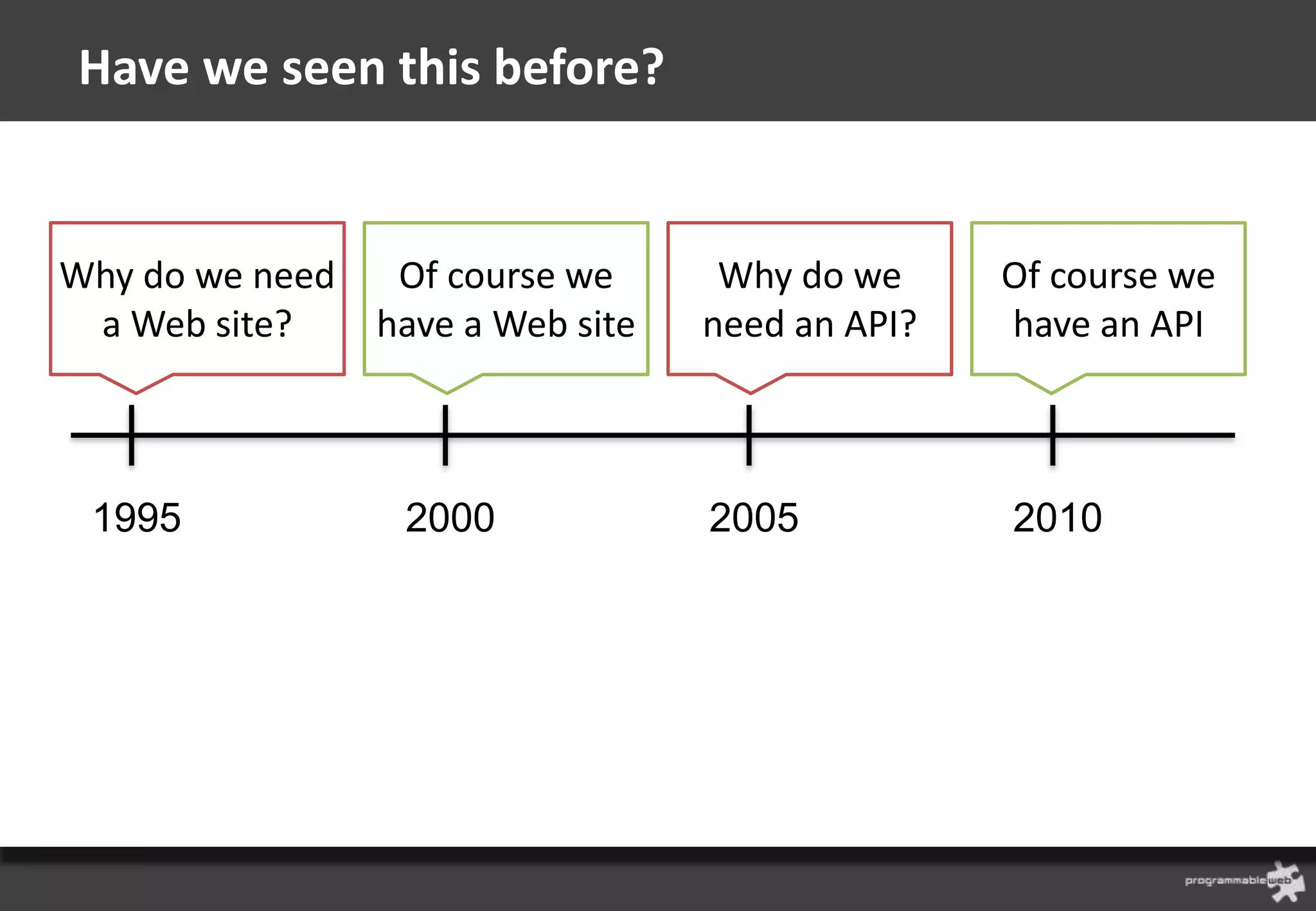 Have we seen this before?

Why do we need a Web site?

Of course we have a Web site

Why do we need an API?

Of course we have an API

1995

2000

2005

2010

programmableweb